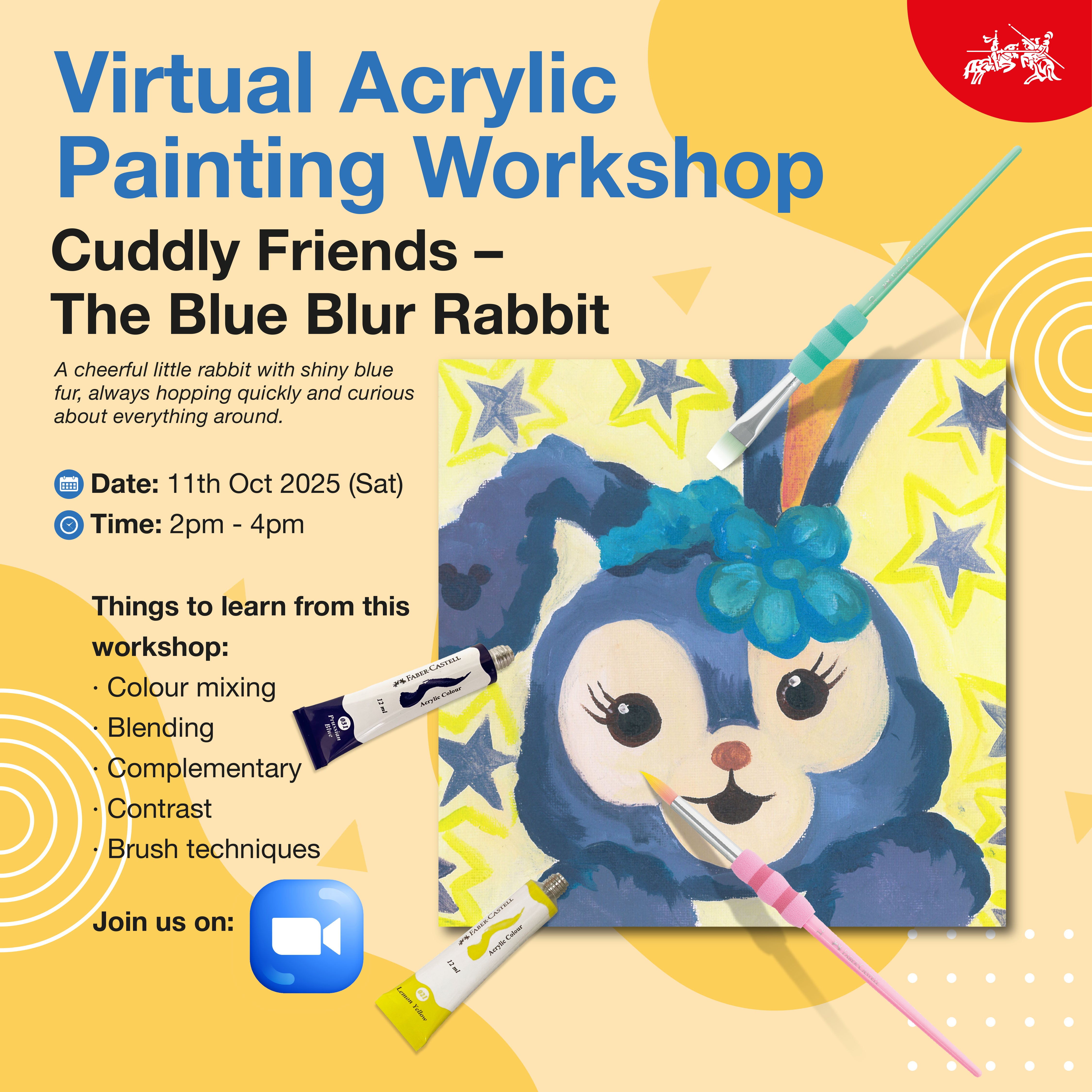 Virtual Acrylic Painting Workshop

Cuddly Friends – The Blue Blur Rabbit

A cheerful little rabbit with shiny blue fur, always hopping quickly and curious about everything around.

Date: 11th Oct 2025 (Sat)
Time: 2pm - 4pm

Things to learn from this workshop:
· Colour mixing
· Blending
· Complementary
· Contrast
· Brush techniques

Join us on:

FABER-CASTELL
Acrylic Colour
12 ml
031 Prussian Blue

FABER-CASTELL
Acrylic Colour
12 ml
021 Lemon Yellow